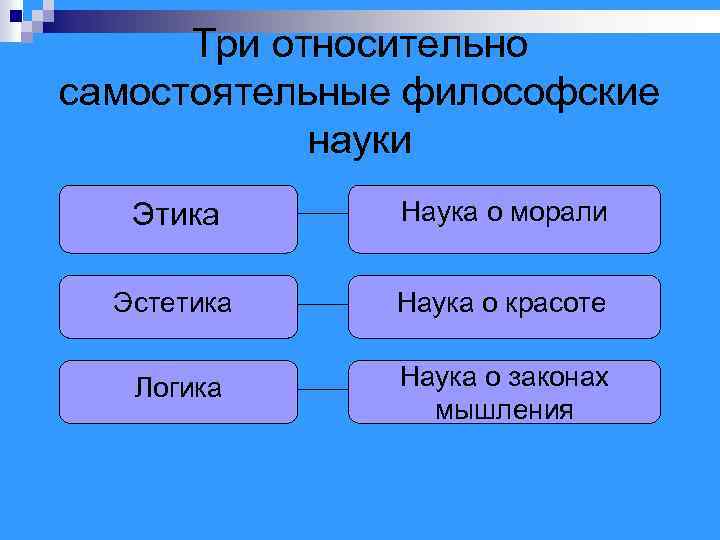 Три относительно самостоятельные философские науки

Этика

Наука о морали

Эстетика

Наука о красоте

Логика

Наука о законах мышления